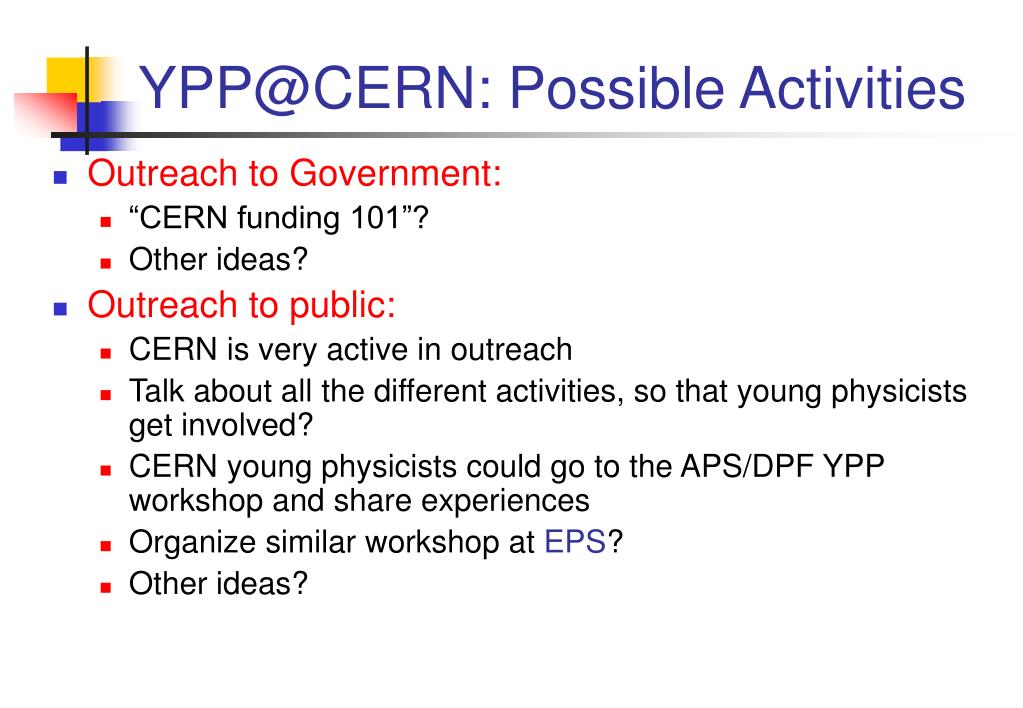 YPP@CERN: Possible Activities

- Outreach to Government:
  - “CERN funding 101”?
  - Other ideas?
- Outreach to public:
  - CERN is very active in outreach
  - Talk about all the different activities, so that young physicists get involved?
  - CERN young physicists could go to the APS/DPF YPP workshop and share experiences
  - Organize similar workshop at EPS?
  - Other ideas?